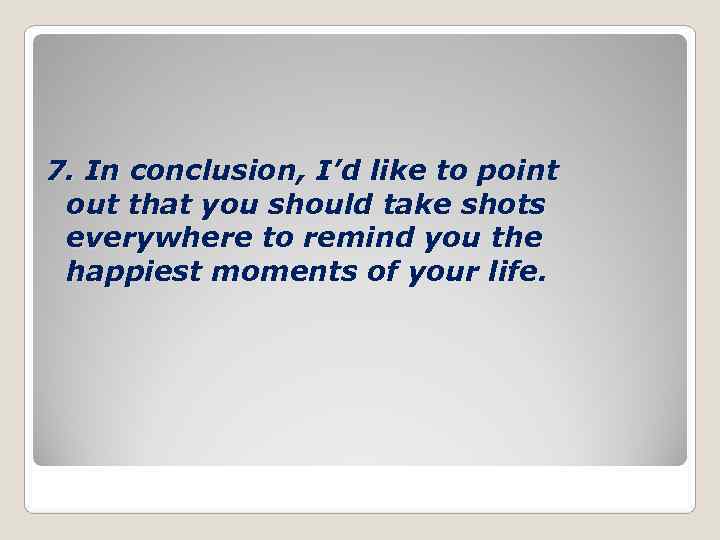 7. In conclusion, I’d like to point out that you should take shots everywhere to remind you the happiest moments of your life.